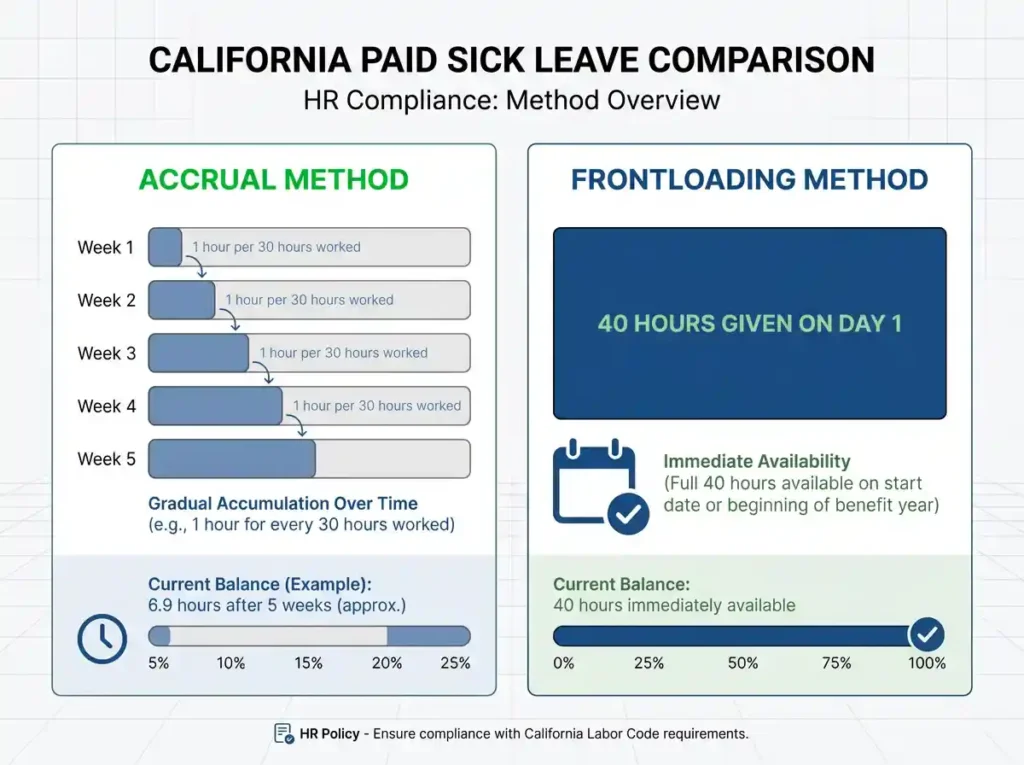 CALIFORNIA PAID SICK LEAVE COMPARISON
HR Compliance: Method Overview

ACCRUAL METHOD

Week 1 1 hour per 30 hours worked
Week 2 1 hour per 30 hours worked
Week 3 1 hour per 30 hours worked
Week 4 1 hour per 30 hours worked
Week 5

Gradual Accumulation Over Time
(e.g., 1 hour for every 30 hours worked)

Current Balance (Example):
6.9 hours after 5 weeks (approx.)

5% 10% 15% 20% 25%

FRONTLOADING METHOD

40 HOURS GIVEN ON DAY 1

Immediate Availability
(Full 40 hours available on start date or beginning of benefit year)

Current Balance:
40 hours immediately available

0% 25% 50% 75% 100%

HR Policy - Ensure compliance with California Labor Code requirements.